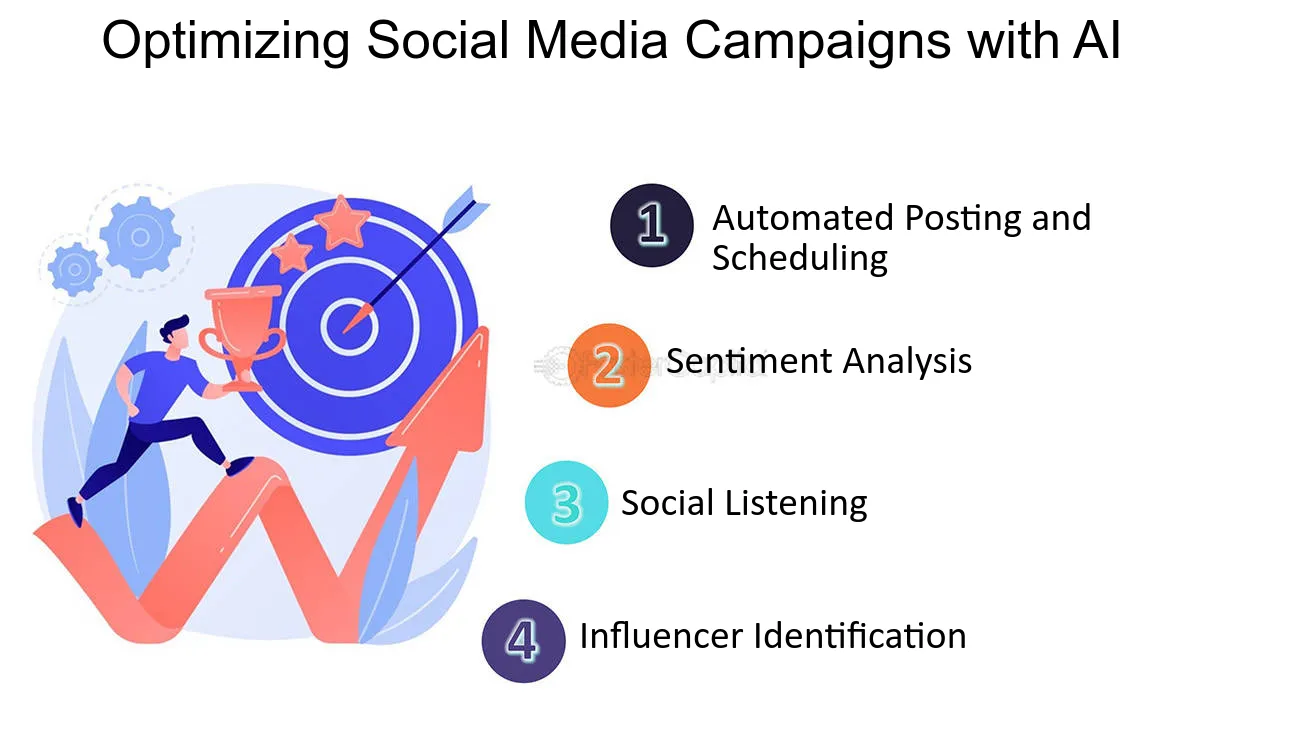 Optimizing Social Media Campaigns with AI

1 Automated Posting and Scheduling

2 Sentiment Analysis

3 Social Listening

4 Influencer Identification